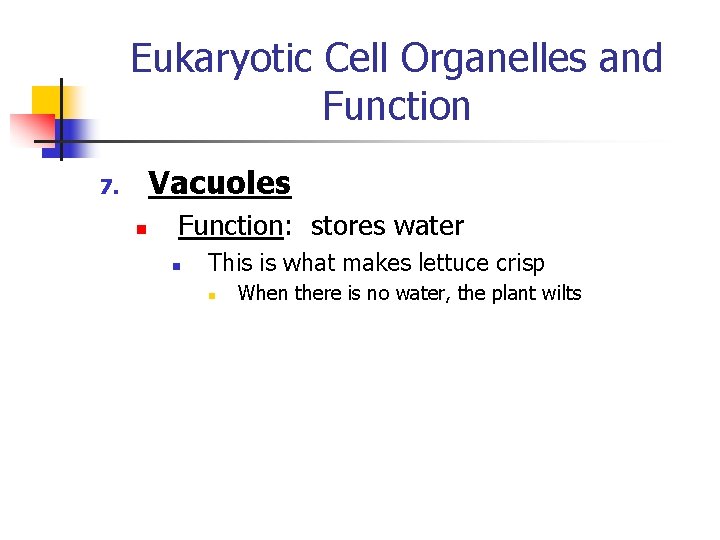 Eukaryotic Cell Organelles and Function

7. Vacuoles

Function: stores water

This is what makes lettuce crisp

When there is no water, the plant wilts